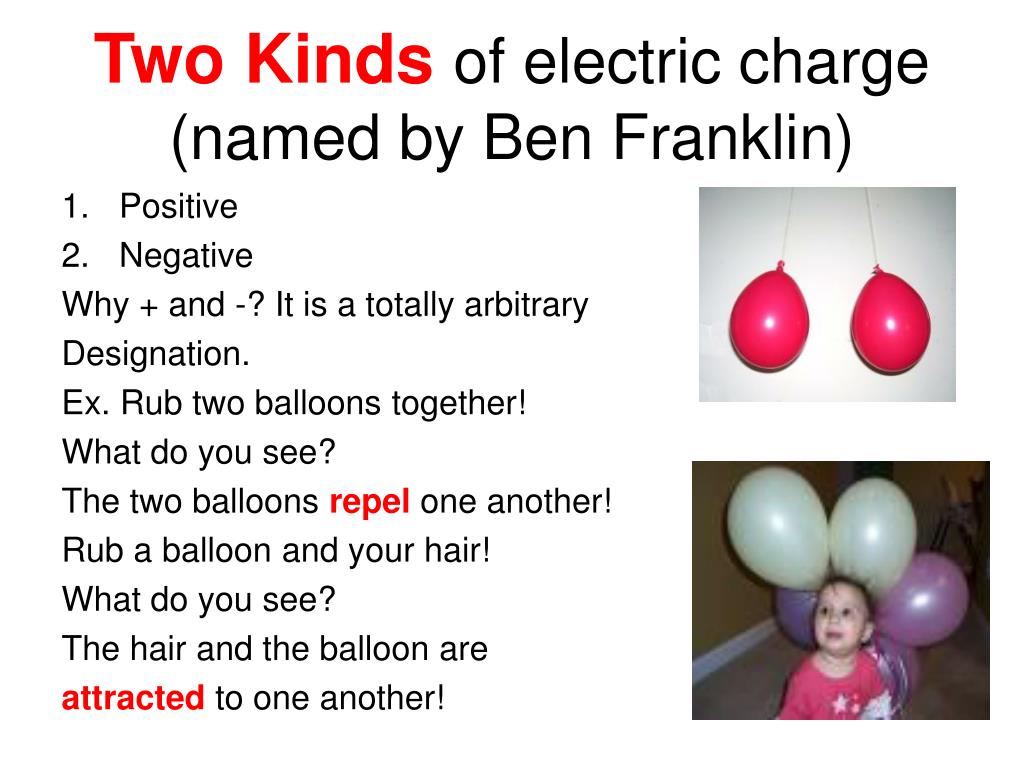 Two Kinds of electric charge (named by Ben Franklin)

1. Positive
2. Negative

Why + and -? It is a totally arbitrary Designation.

Ex. Rub two balloons together!

What do you see?

The two balloons repel one another!

Rub a balloon and your hair!

What do you see?

The hair and the balloon are attracted to one another!